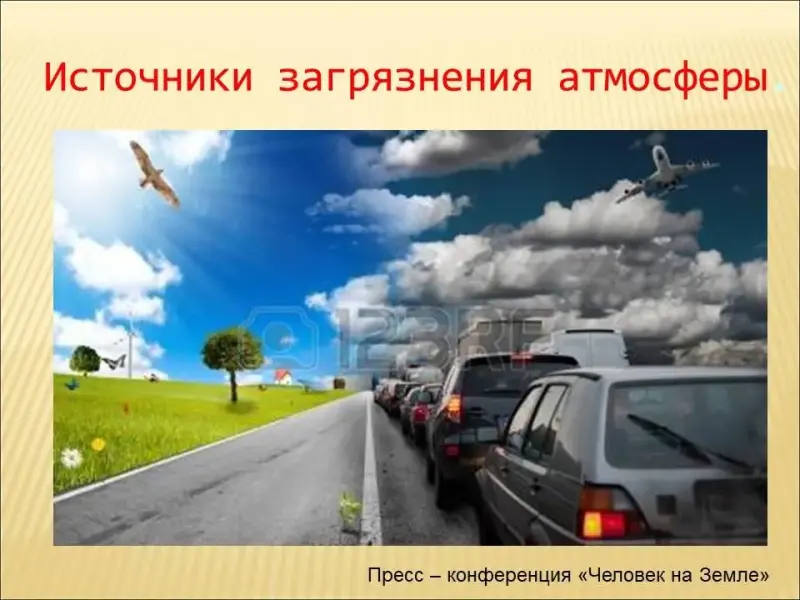 Источники загрязнения атмосферы.

123RF

Пресс – конференция «Человек на Земле»